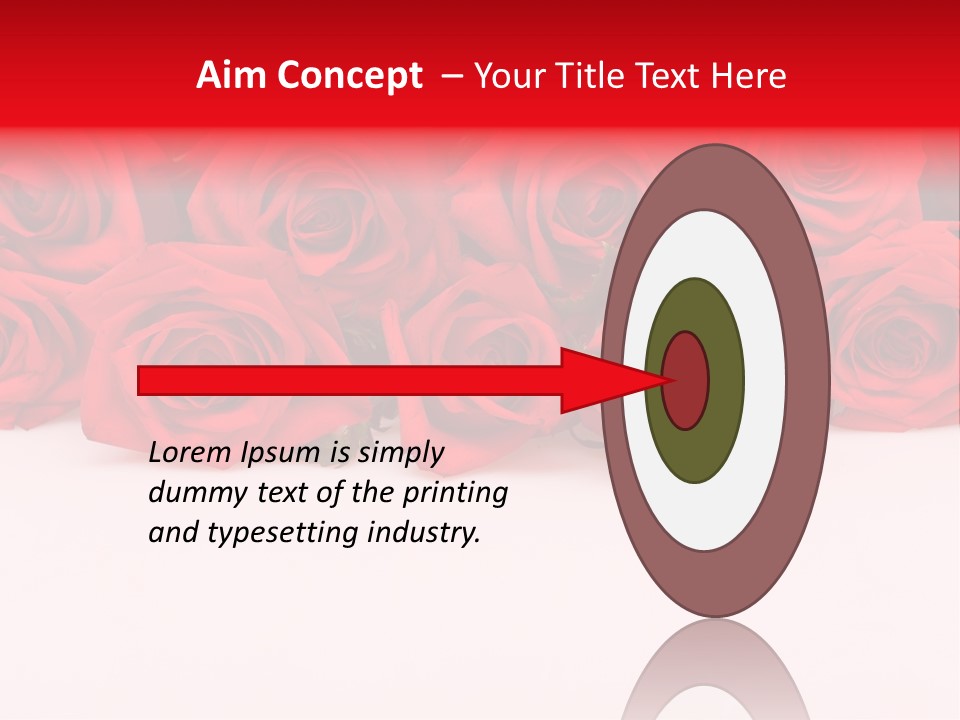 Aim Concept – Your Title Text Here

Lorem Ipsum is simply dummy text of the printing and typesetting industry.